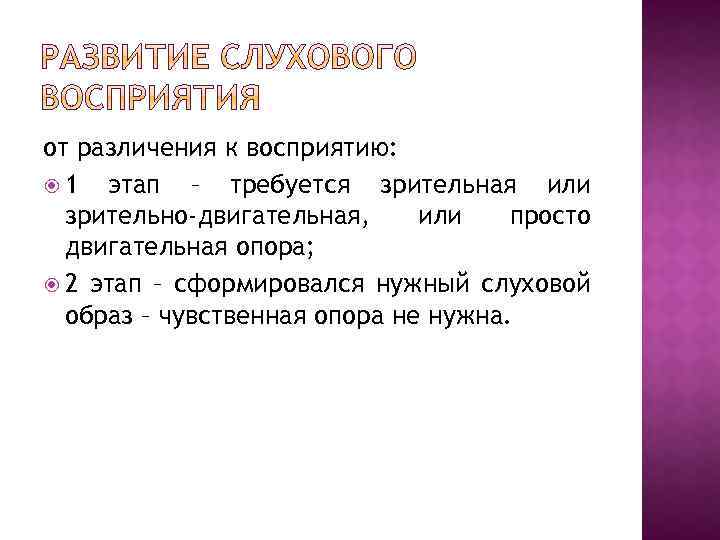 РАЗВИТИЕ СЛУХОВОГО ВОСПРИЯТИЯ

от различения к восприятию:

1 этап – требуется зрительная или зрительно-двигательная, или просто двигательная опора;

2 этап – сформировался нужный слуховой образ – чувственная опора не нужна.